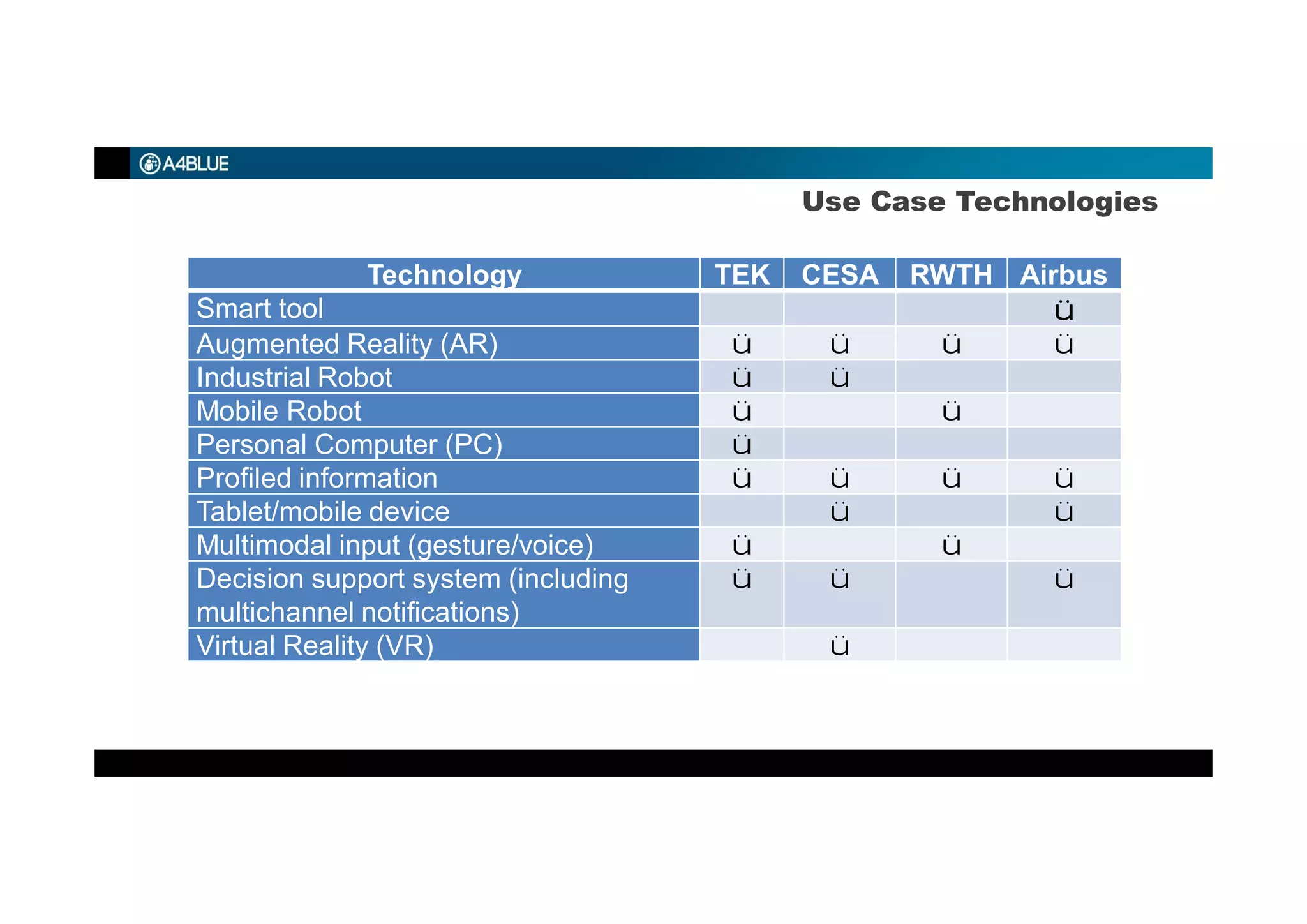 A4BLUE

Use Case Technologies

| Technology | TEK | CESA | RWTH | Airbus |
|---|---|---|---|---|
| Smart tool | | | | ü |
| Augmented Reality (AR) | ü | ü | ü | ü |
| Industrial Robot | ü | ü | | |
| Mobile Robot | ü | | ü | |
| Personal Computer (PC) | ü | | | |
| Profiled information | ü | ü | ü | ü |
| Tablet/mobile device | | ü | | ü |
| Multimodal input (gesture/voice) | ü | | ü | |
| Decision support system (including multichannel notifications) | ü | ü | | ü |
| Virtual Reality (VR) | | ü | | |